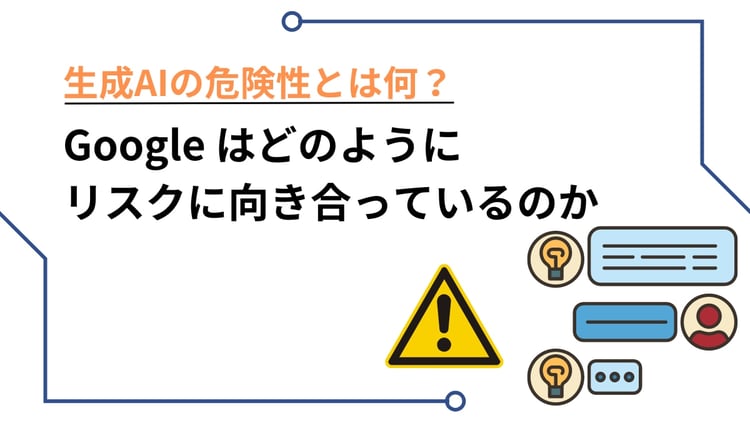 生成AIの危険性とは何？

Google はどのように
リスクに向き合っているのか